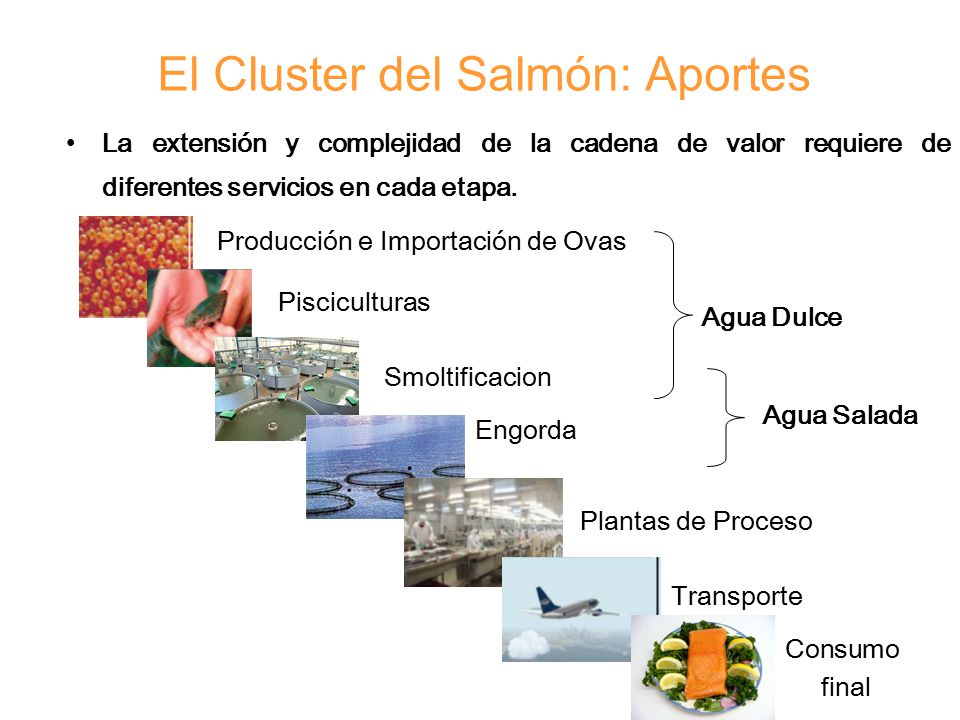 El Cluster del Salmón: Aportes

• La extensión y complejidad de la cadena de valor requiere de diferentes servicios en cada etapa.

Producción e Importación de Ovas

Pisciculturas

Smoltificacion

Engorda

Plantas de Proceso

Transporte

Consumo final

Agua Dulce

Agua Salada